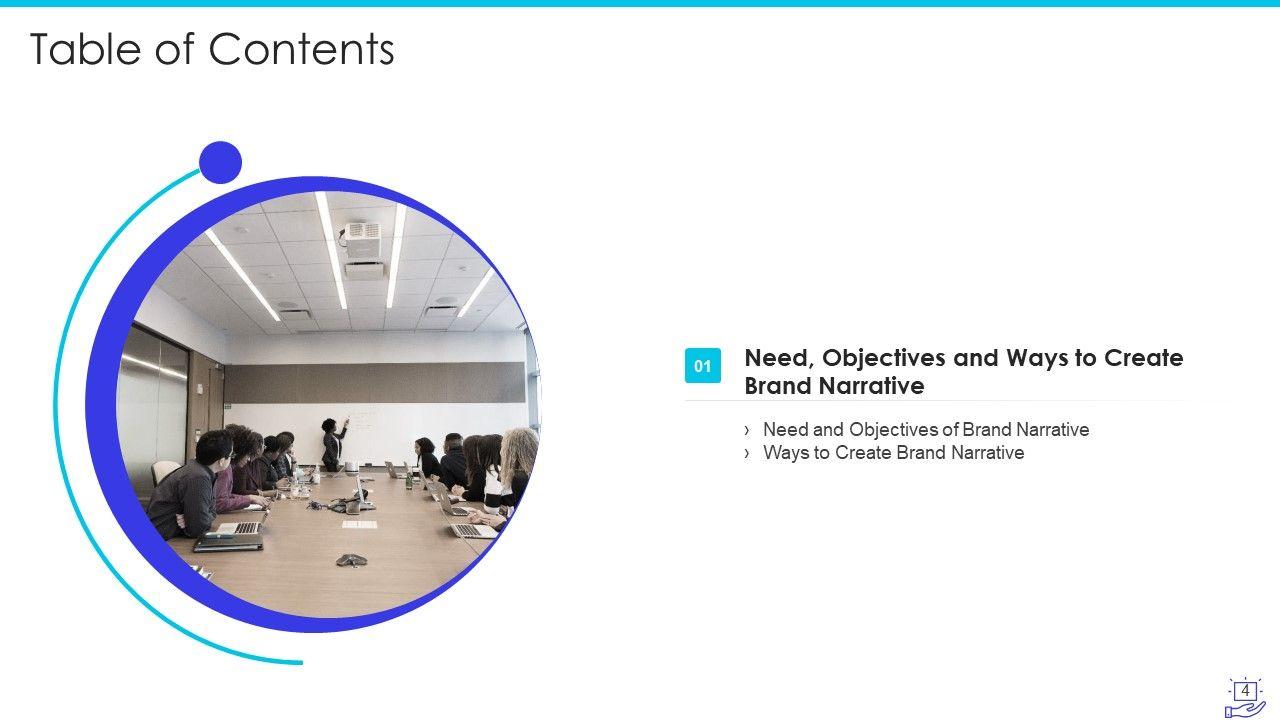 Table of Contents

01

Need, Objectives and Ways to Create Brand Narrative

› Need and Objectives of Brand Narrative
› Ways to Create Brand Narrative

4